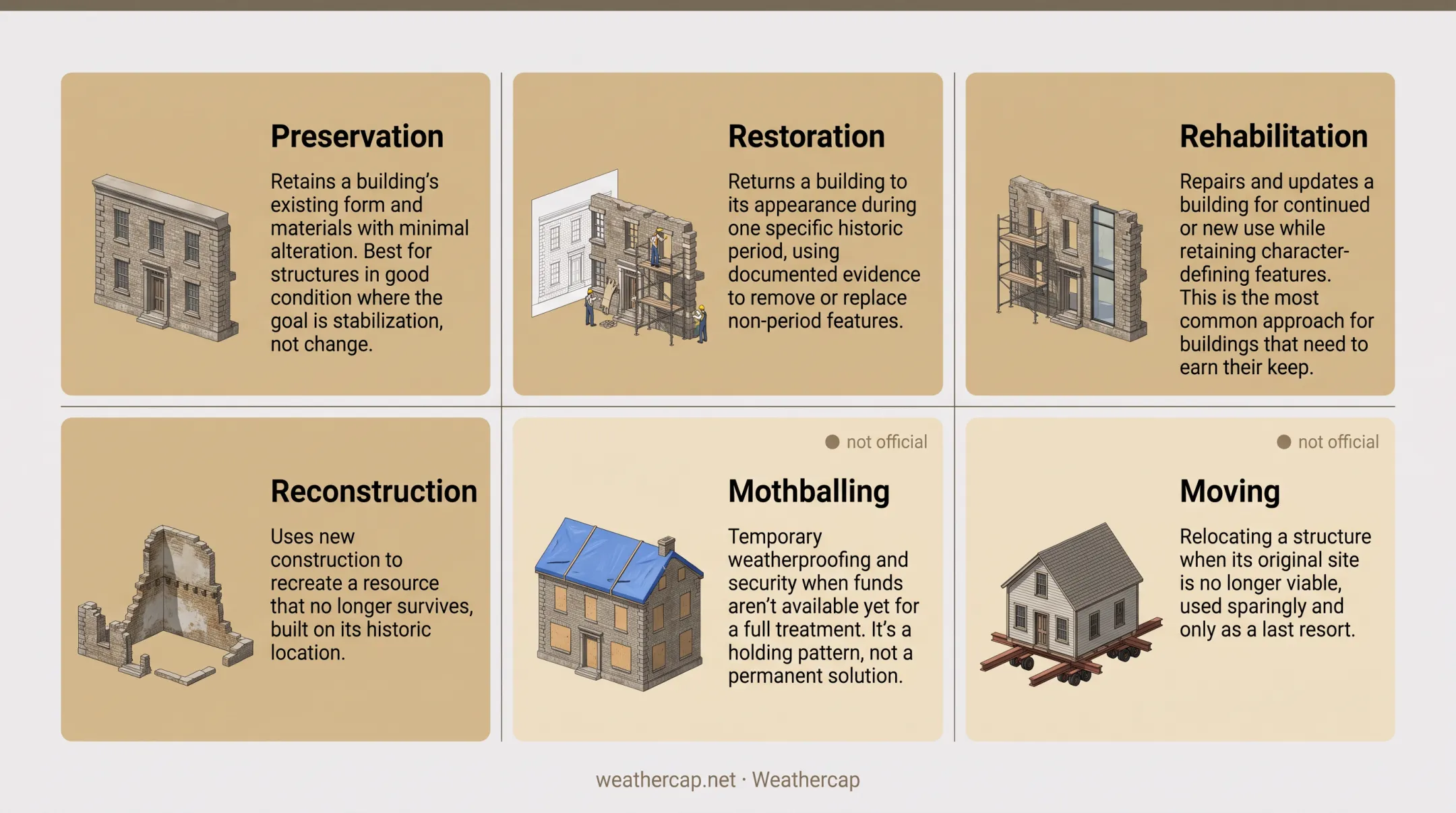 Preservation

Retains a building's existing form and materials with minimal alteration. Best for structures in good condition where the goal is stabilization, not change.

Restoration

Returns a building to its appearance during one specific historic period, using documented evidence to remove or replace non-period features.

Rehabilitation

Repairs and updates a building for continued or new use while retaining character-defining features. This is the most common approach for buildings that need to earn their keep.

Reconstruction

Uses new construction to recreate a resource that no longer survives, built on its historic location.

not official

Mothballing

Temporary weatherproofing and security when funds aren't available yet for a full treatment. It's a holding pattern, not a permanent solution.

not official

Moving

Relocating a structure when its original site is no longer viable, used sparingly and only as a last resort.

weathercap.net · Weathercap